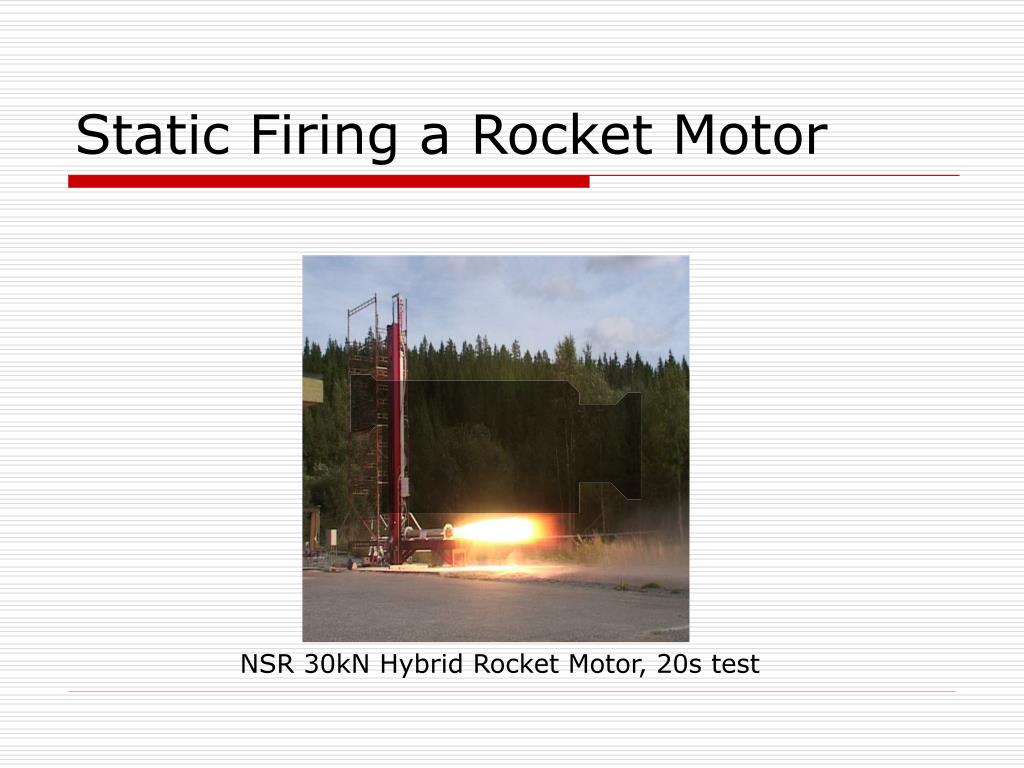 Static Firing a Rocket Motor

NSR 30kN Hybrid Rocket Motor, 20s test